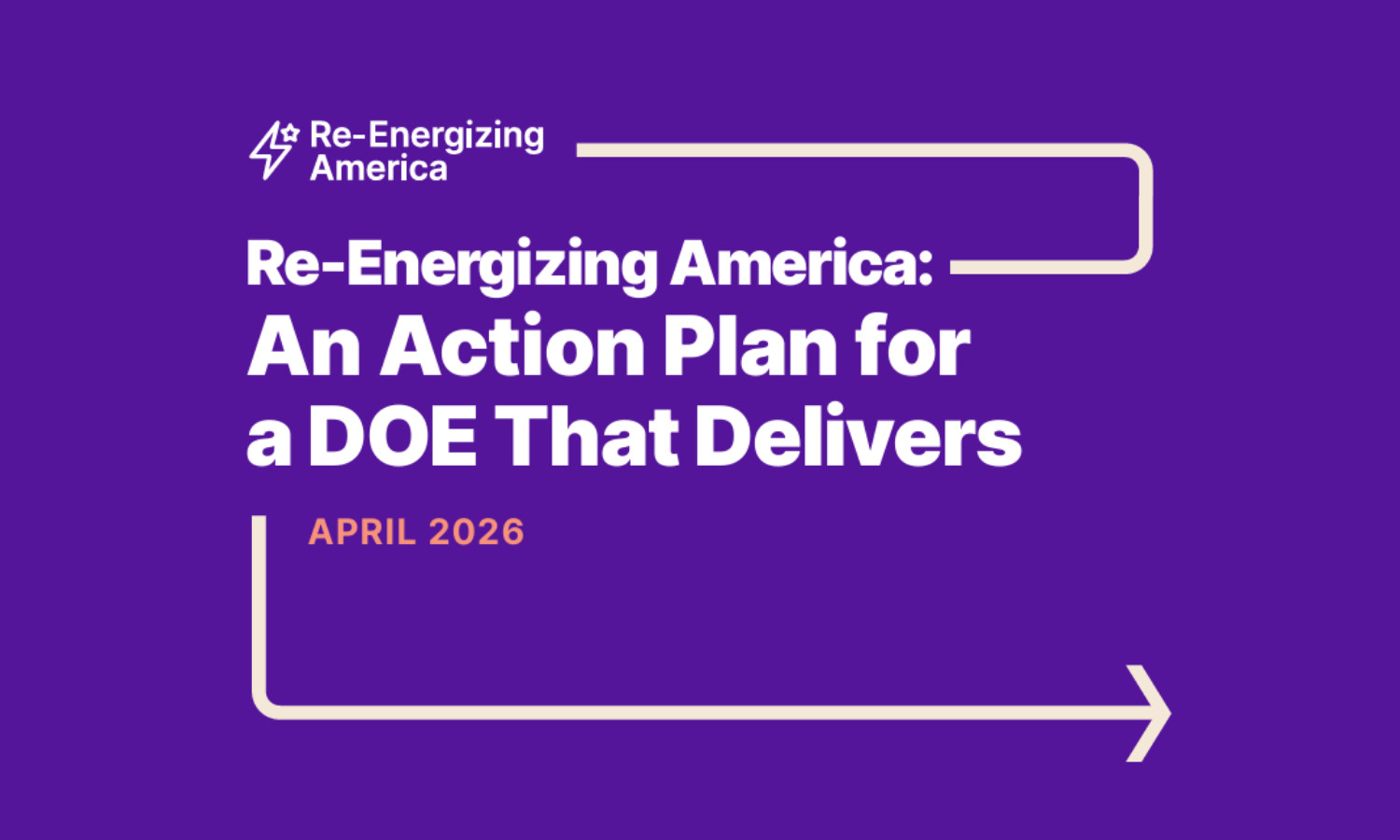 Re-Energizing America

Re-Energizing America: An Action Plan for a DOE That Delivers

APRIL 2026